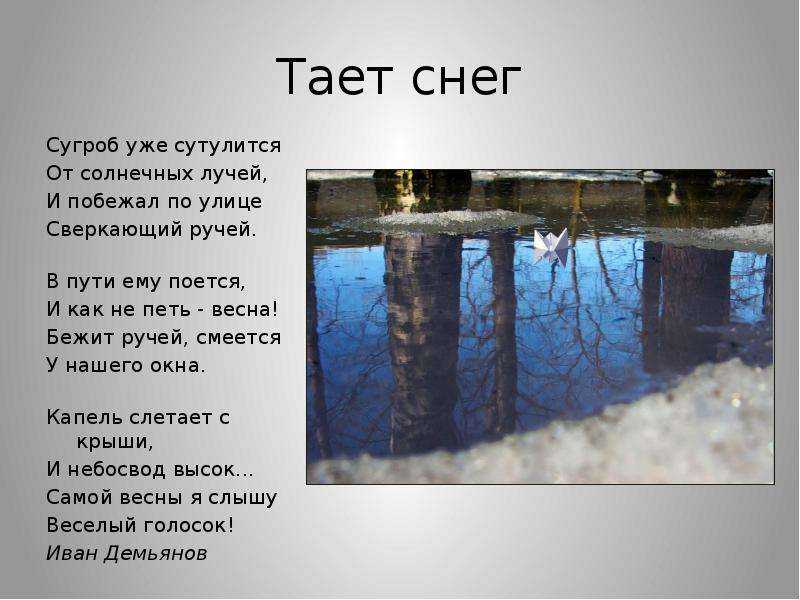 Тает снег

Сугроб уже сутулится
От солнечных лучей,
И побежал по улице
Сверкающий ручей.

В пути ему поется,
И как не петь - весна!
Бежит ручей, смеется
У нашего окна.

Капель слетает с крыши,
И небосвод высок…
Самой весны я слышу
Веселый голосок!
Иван Демьянов